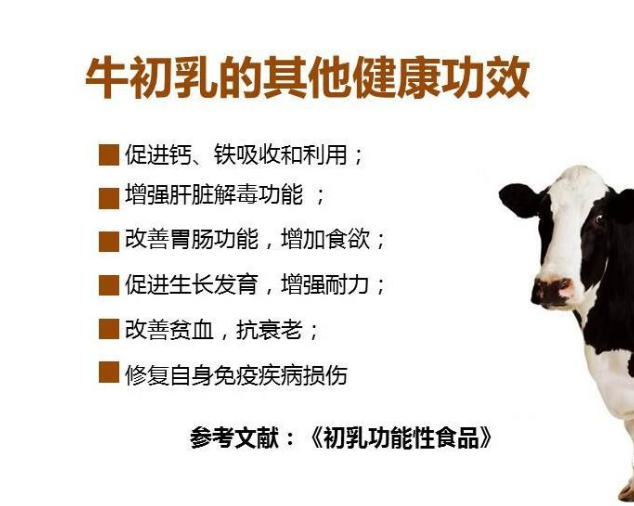 牛初乳的其他健康功效

■ 促进钙、铁吸收和利用；

■ 增强肝脏解毒功能 ；

■ 改善胃肠功能，增加食欲；

■ 促进生长发育，增强耐力；

■ 改善贫血，抗衰老；

■ 修复自身免疫疾病损伤

参考文献：《初乳功能性食品》